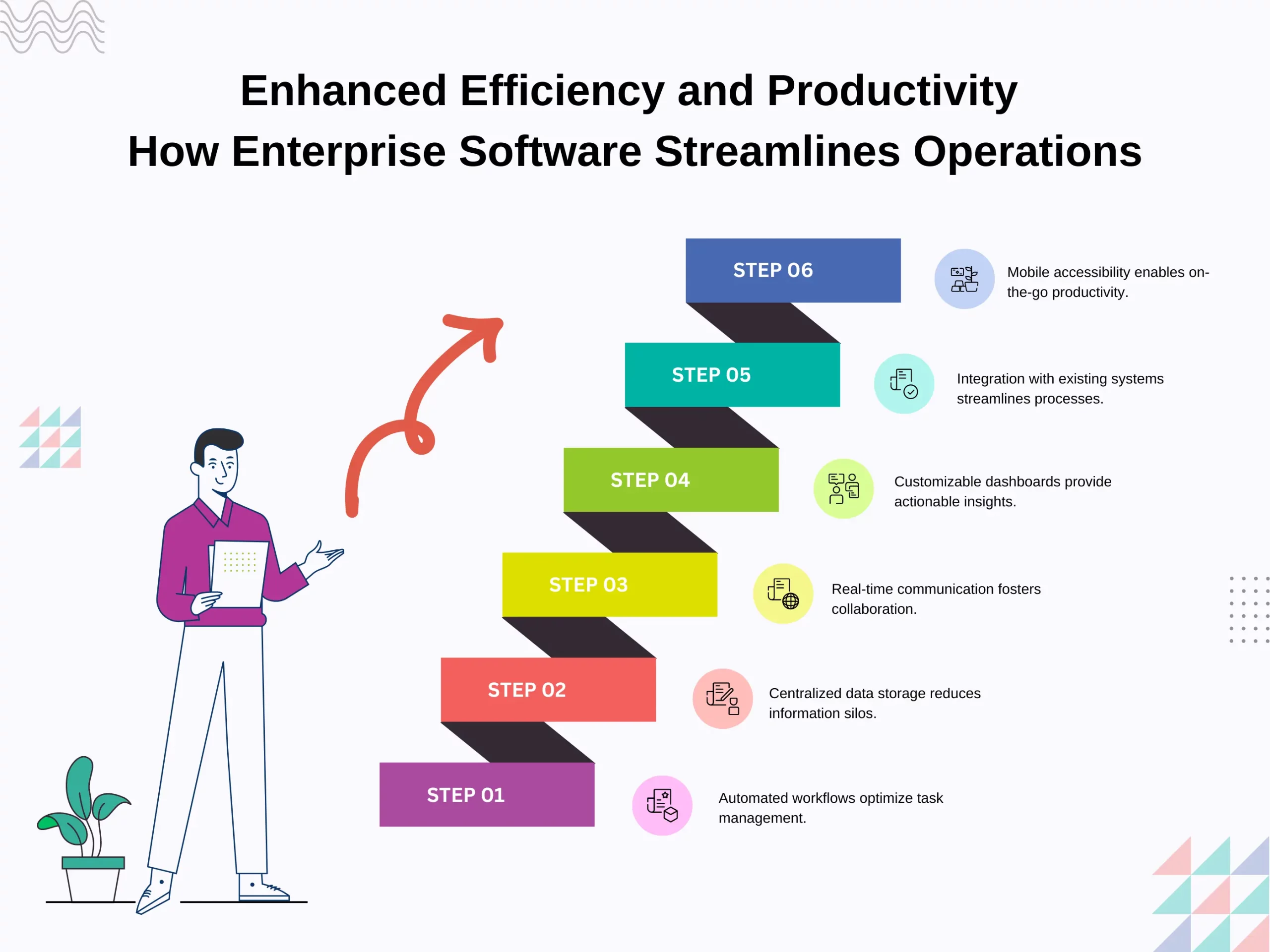 Enhanced Efficiency and Productivity
How Enterprise Software Streamlines Operations

STEP 06

Mobile accessibility enables on-the-go productivity.

STEP 05

Integration with existing systems streamlines processes.

STEP 04

Customizable dashboards provide actionable insights.

STEP 03

Real-time communication fosters collaboration.

STEP 02

Centralized data storage reduces information silos.

STEP 01

Automated workflows optimize task management.